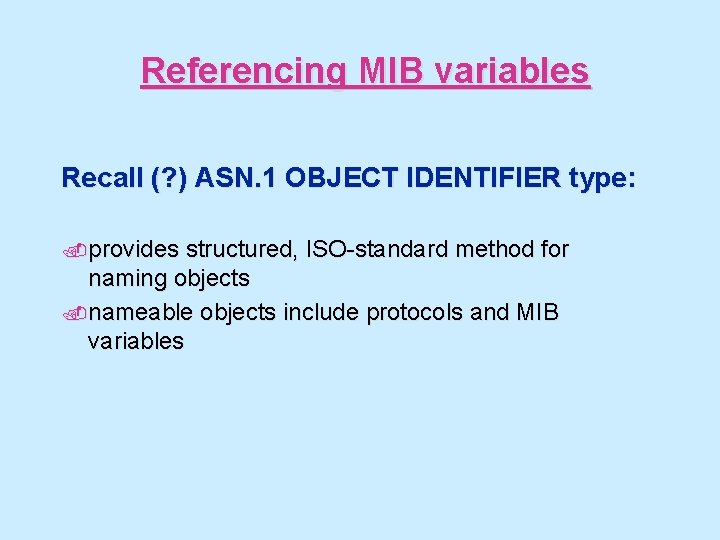 Referencing MIB variables

Recall (?) ASN.1 OBJECT IDENTIFIER type:

provides structured, ISO-standard method for naming objects

nameable objects include protocols and MIB variables